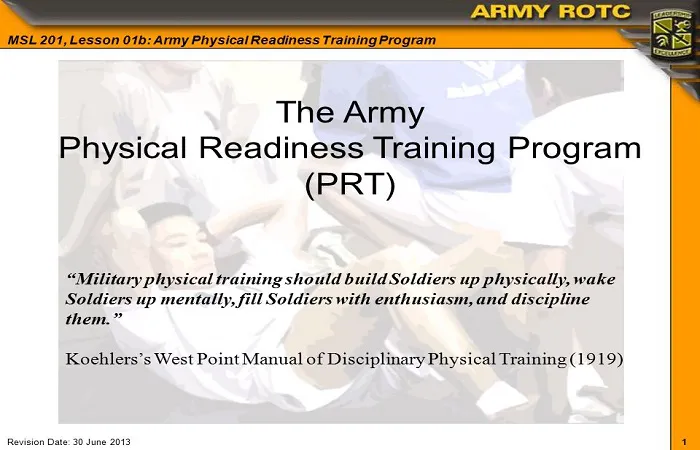 ARMY ROTC

LEADERSHIP EXCELLENCE

MSL 201, Lesson 01b: Army Physical Readiness Training Program

The Army
Physical Readiness Training Program
(PRT)

“Military physical training should build Soldiers up physically, wake Soldiers up mentally, fill Soldiers with enthusiasm, and discipline them.”

Koehlers’s West Point Manual of Disciplinary Physical Training (1919)

Revision Date: 30 June 2013

1